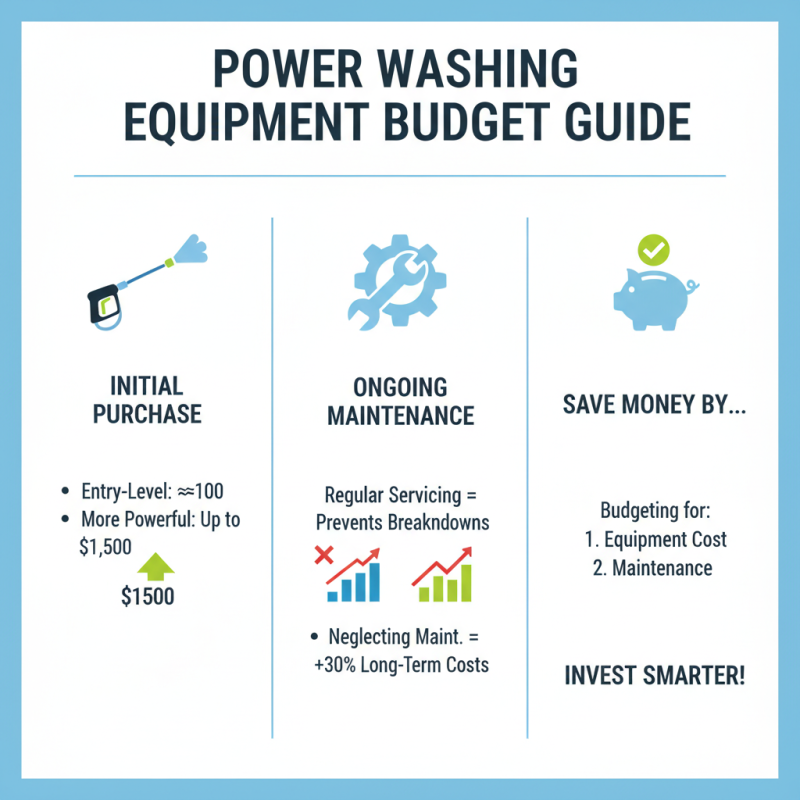 POWER WASHING EQUIPMENT BUDGET GUIDE

INITIAL PURCHASE

• Entry-Level: ≈100
• More Powerful: Up to $1,500

$1500

ONGOING MAINTENANCE

Regular Servicing = Prevents Breakndowns

• Neglecting Maint. = +30% Long-Term Costs

SAVE MONEY BY...

Budgeting for:
1. Equipment Cost
2. Maintenance

INVEST SMARTER!